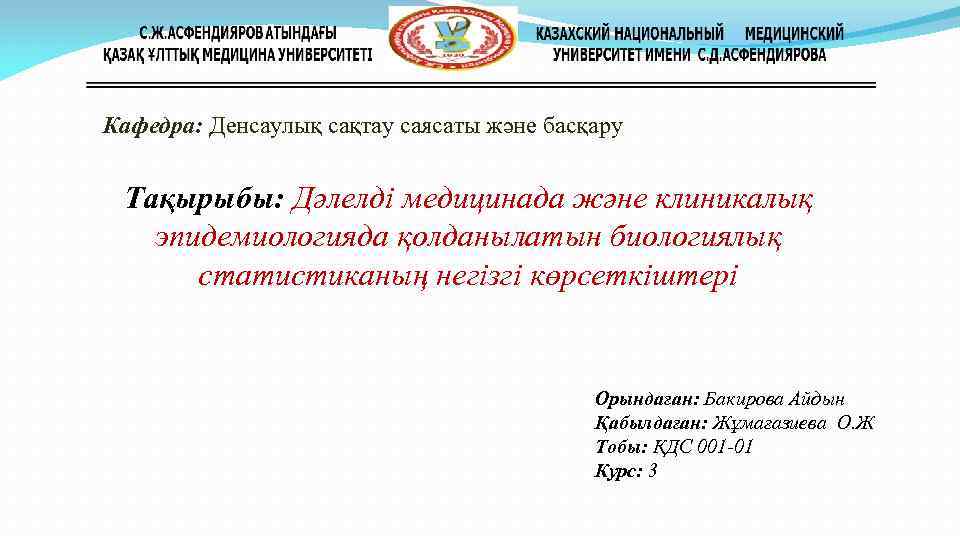 С.Ж.АСФЕНДИЯРОВ АТЫНДАҒЫ ҚАЗАҚ ҰЛТТЫҚ МЕДИЦИНА УНИВЕРСИТЕТІ

КАЗАХСКИЙ НАЦИОНАЛЬНЫЙ МЕДИЦИНСКИЙ УНИВЕРСИТЕТ ИМЕНИ С.Д.АСФЕНДИЯРОВА

Кафедра: Денсаулық сақтау саясаты және басқару

Тақырыбы: Дәлелді медицинада және клиникалық эпидемиологияда қолданылатын биологиялық статистиканың негізгі көрсеткіштері

Орындаған: Бакирова Айдын
Қабылдаған: Жұмағазиева О.Ж
Тобы: ҚДС 001-01
Курс: 3